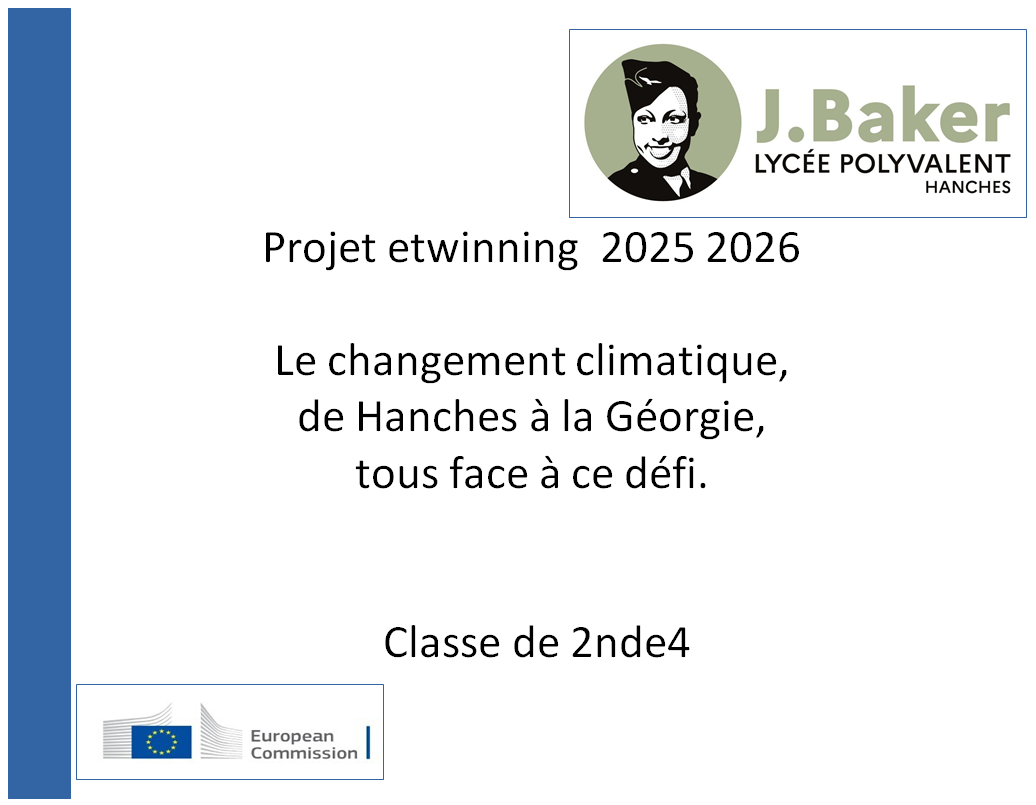 J.Baker
LYCÉE POLYVALENT
HANCHES

Projet etwinning 2025 2026

Le changement climatique,
de Hanches à la Géorgie,
tous face à ce défi.

Classe de 2nde4

European
Commission